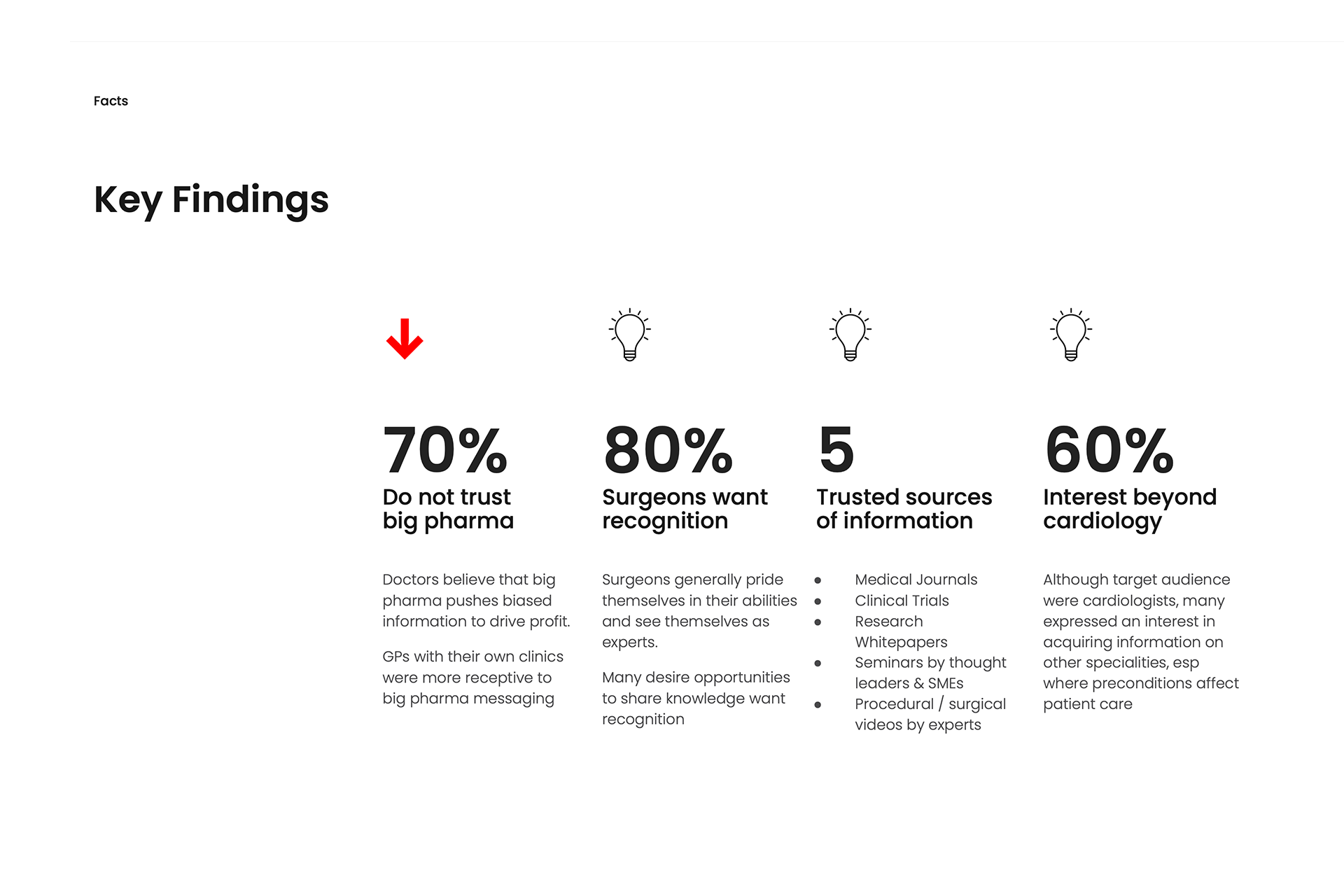 Facts

Key Findings

70%
Do not trust big pharma

Doctors believe that big pharma pushes biased information to drive profit.

GPs with their own clinics were more receptive to big pharma messaging

80%
Surgeons want recognition

Surgeons generally pride themselves in their abilities and see themselves as experts.

Many desire opportunities to share knowledge want recognition

5
Trusted sources of information

- Medical Journals
- Clinical Trials
- Research Whitepapers
- Seminars by thought leaders & SMEs
- Procedural / surgical videos by experts

60%
Interest beyond cardiology

Although target audience were cardiologists, many expressed an interest in acquiring information on other specialities, esp where preconditions affect patient care